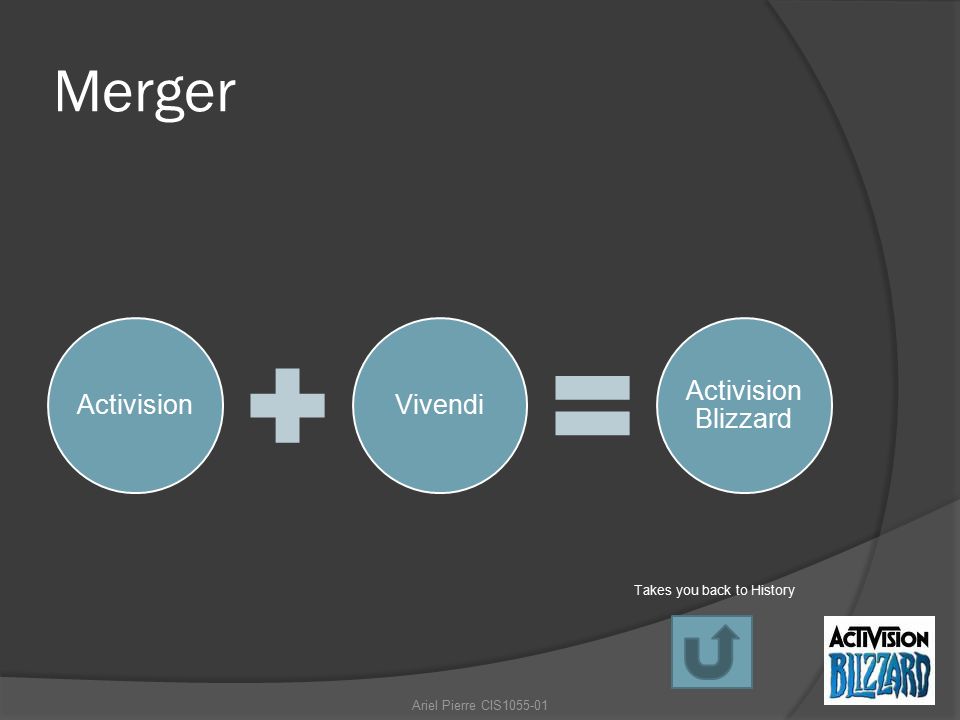 Merger

Activision

Vivendi

Activision Blizzard

Takes you back to History

ACTIVISION
BLIZZARD

Ariel Pierre CIS1055-01